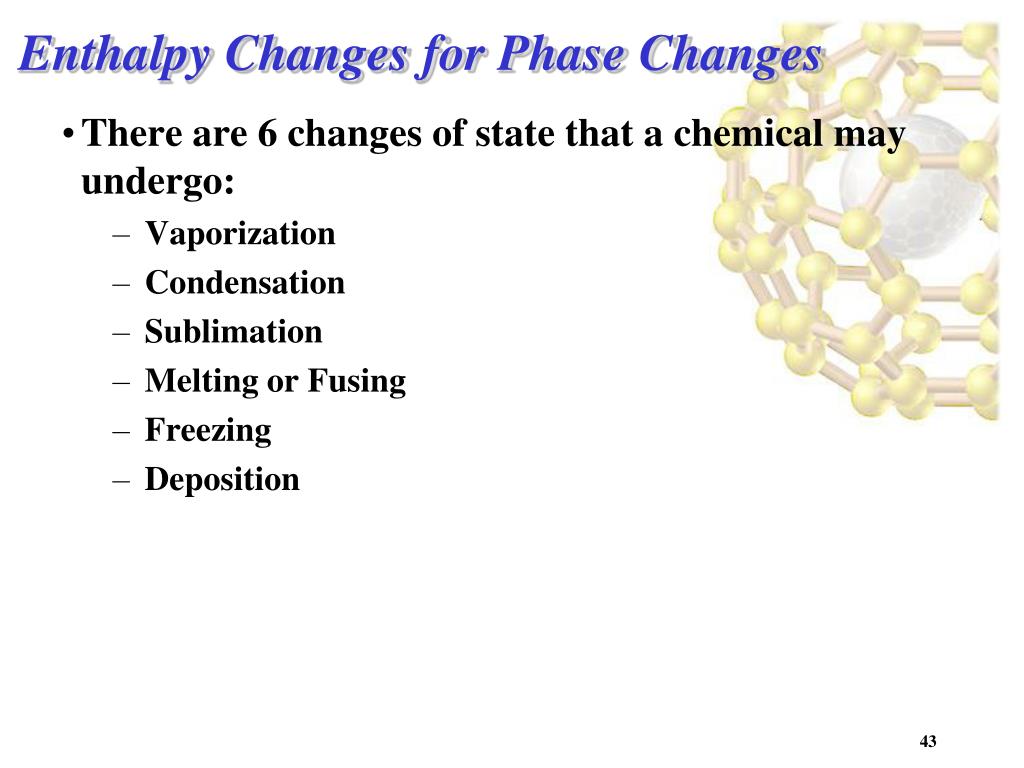 Enthalpy Changes for Phase Changes

• There are 6 changes of state that a chemical may undergo:
– Vaporization
– Condensation
– Sublimation
– Melting or Fusing
– Freezing
– Deposition

43